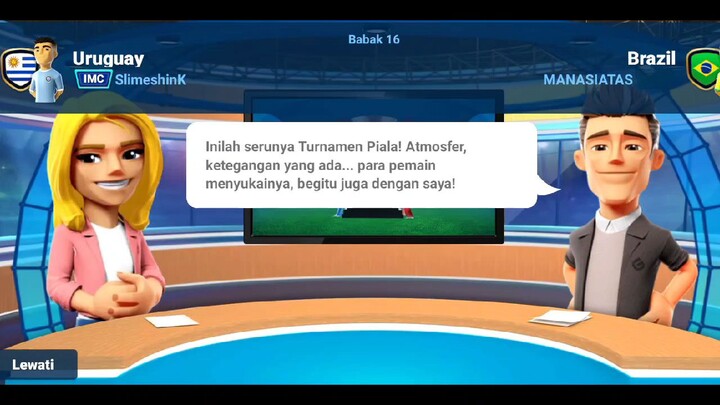 Babak 16

Uruguay
IMC SlimeshinK

Brazil
MANASIATAS

Inilah serunya Turnamen Piala! Atmosfer, ketegangan yang ada... para pemain menyukainya, begitu juga dengan saya!

Lewati